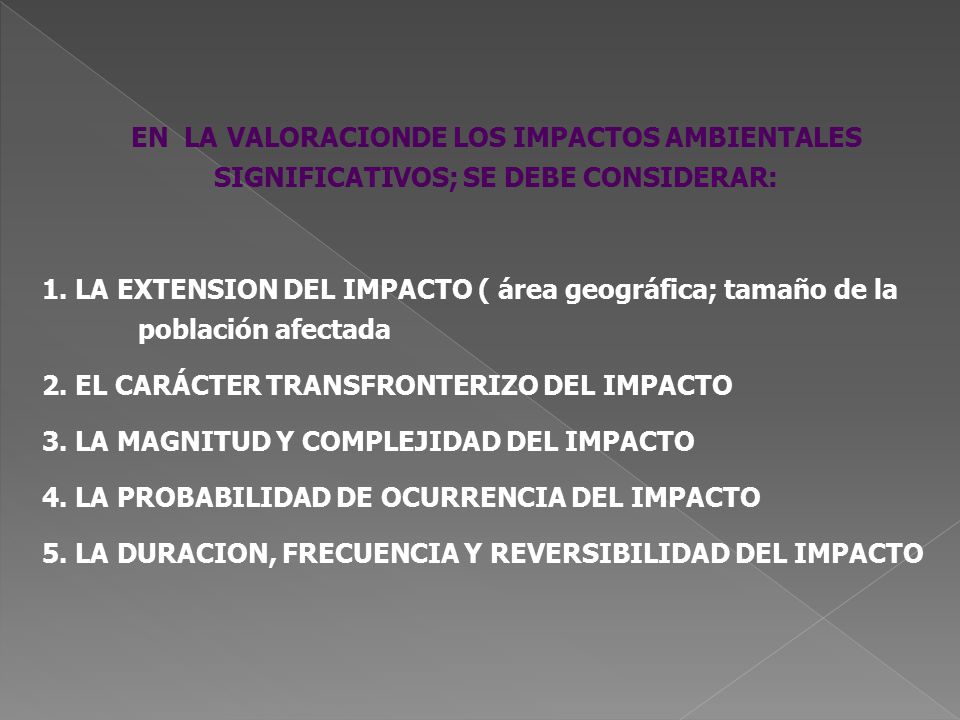 EN LA VALORACIONDE LOS IMPACTOS AMBIENTALES SIGNIFICATIVOS; SE DEBE CONSIDERAR:

1. LA EXTENSION DEL IMPACTO ( área geográfica; tamaño de la población afectada

2. EL CARÁCTER TRANSFRONTERIZO DEL IMPACTO

3. LA MAGNITUD Y COMPLEJIDAD DEL IMPACTO

4. LA PROBABILIDAD DE OCURRENCIA DEL IMPACTO

5. LA DURACION, FRECUENCIA Y REVERSIBILIDAD DEL IMPACTO